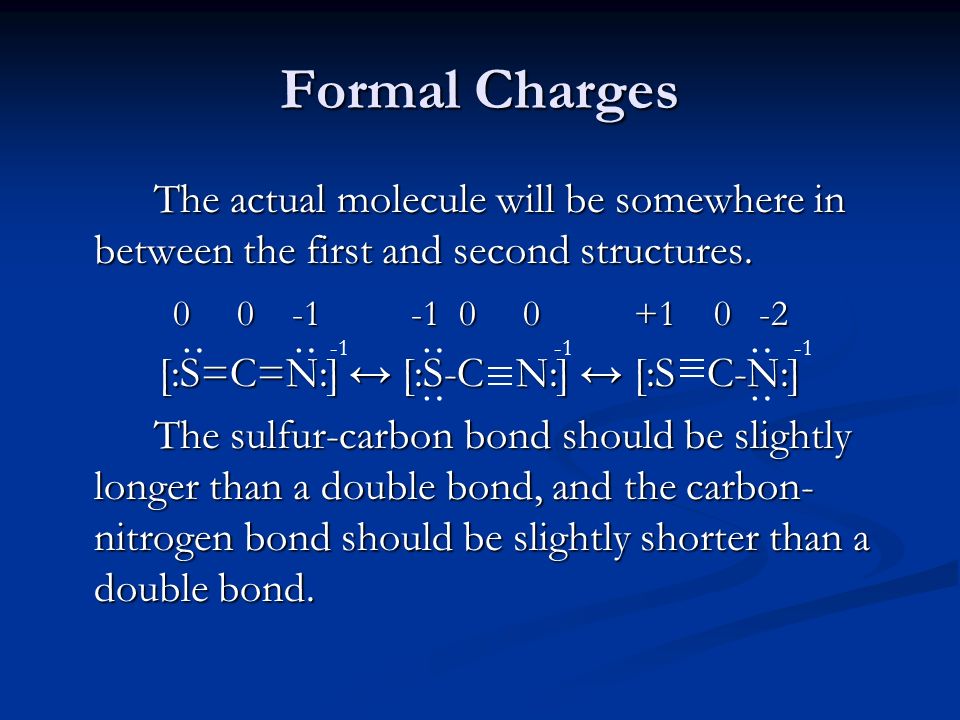 Formal Charges

The actual molecule will be somewhere in between the first and second structures.

0 0 -1 -1 0 0 +1 0 -2

$[:\ddot{S}=C=\ddot{N}:]^{-1} \leftrightarrow [:\ddot{\underset{..}{S}}-C\equiv N:]^{-1} \leftrightarrow [:S\equiv C-\ddot{\underset{..}{N}}:]^{-1}$

The sulfur-carbon bond should be slightly longer than a double bond, and the carbon-nitrogen bond should be slightly shorter than a double bond.